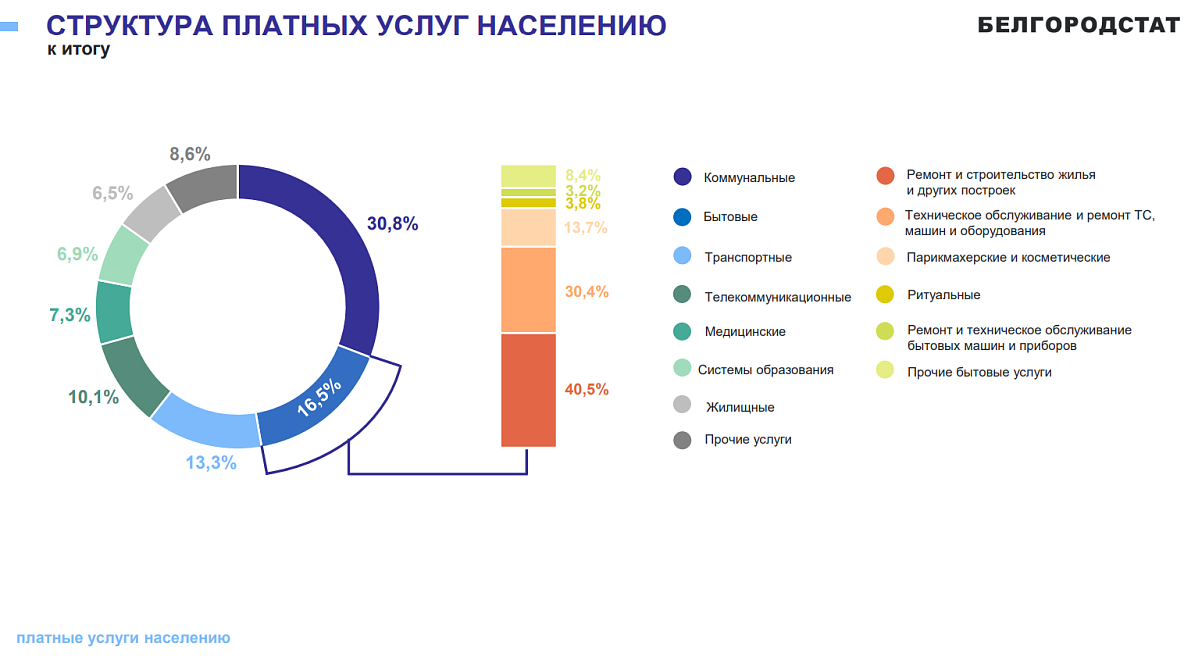 СТРУКТУРА ПЛАТНЫХ УСЛУГ НАСЕЛЕНИЮ
к итогу

БЕЛГОРОДСТАТ

8,6%
6,5%
6,9%
7,3%
10,1%
13,3%
16,5%
30,8%

8,4%
3,2%
3,8%
13,7%
30,4%
40,5%

Коммунальные
Бытовые
Транспортные
Телекоммуникационные
Медицинские
Системы образования
Жилищные
Прочие услуги

Ремонт и строительство жилья и других построек
Техническое обслуживание и ремонт ТС, машин и оборудования
Парикмахерские и косметические
Ритуальные
Ремонт и техническое обслуживание бытовых машин и приборов
Прочие бытовые услуги

платные услуги населению